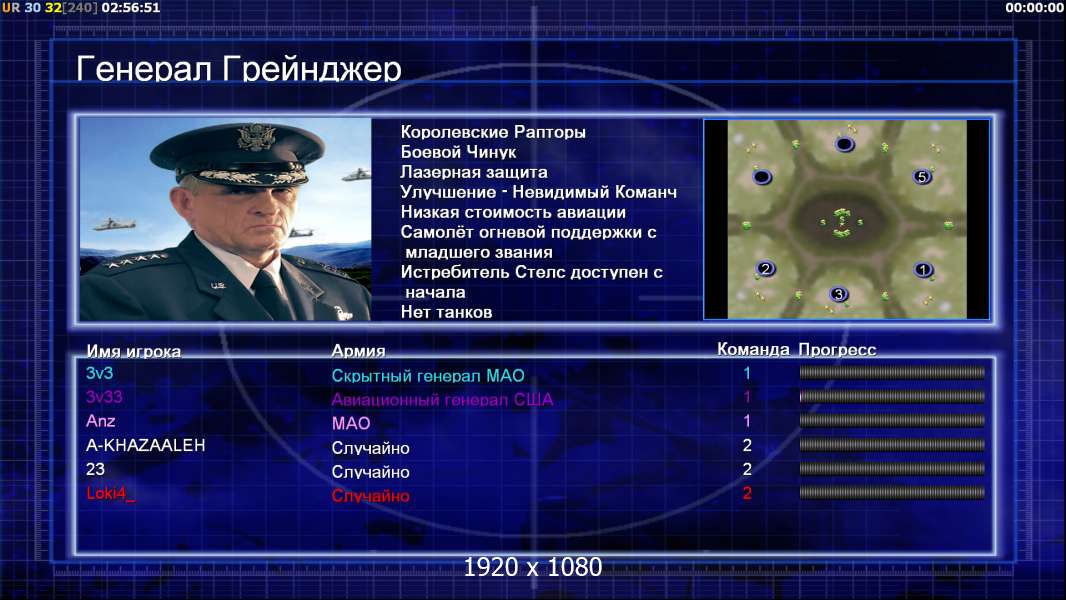 UR 30 32[240] 02:56:51

00:00:00

Генерал Грейнджер

Королевские Рапторы
Боевой Чинук
Лазерная защита
Улучшение - Невидимый Команч
Низкая стоимость авиации
Самолёт огневой поддержки с младшего звания
Истребитель Стелс доступен с начала
Нет танков

5
2
1
3

| Имя игрока | Армия | Команда | Прогресс |
|---|---|---|---|
| 3v3 | Скрытный генерал МАО | 1 | |
| 3v33 | Авиационный генерал США | 1 | |
| Anz | МАО | 1 | |
| A-KHAZAALEH | Случайно | 2 | |
| 23 | Случайно | 2 | |
| Loki4_ | Случайно | 2 | |

1920 x 1080